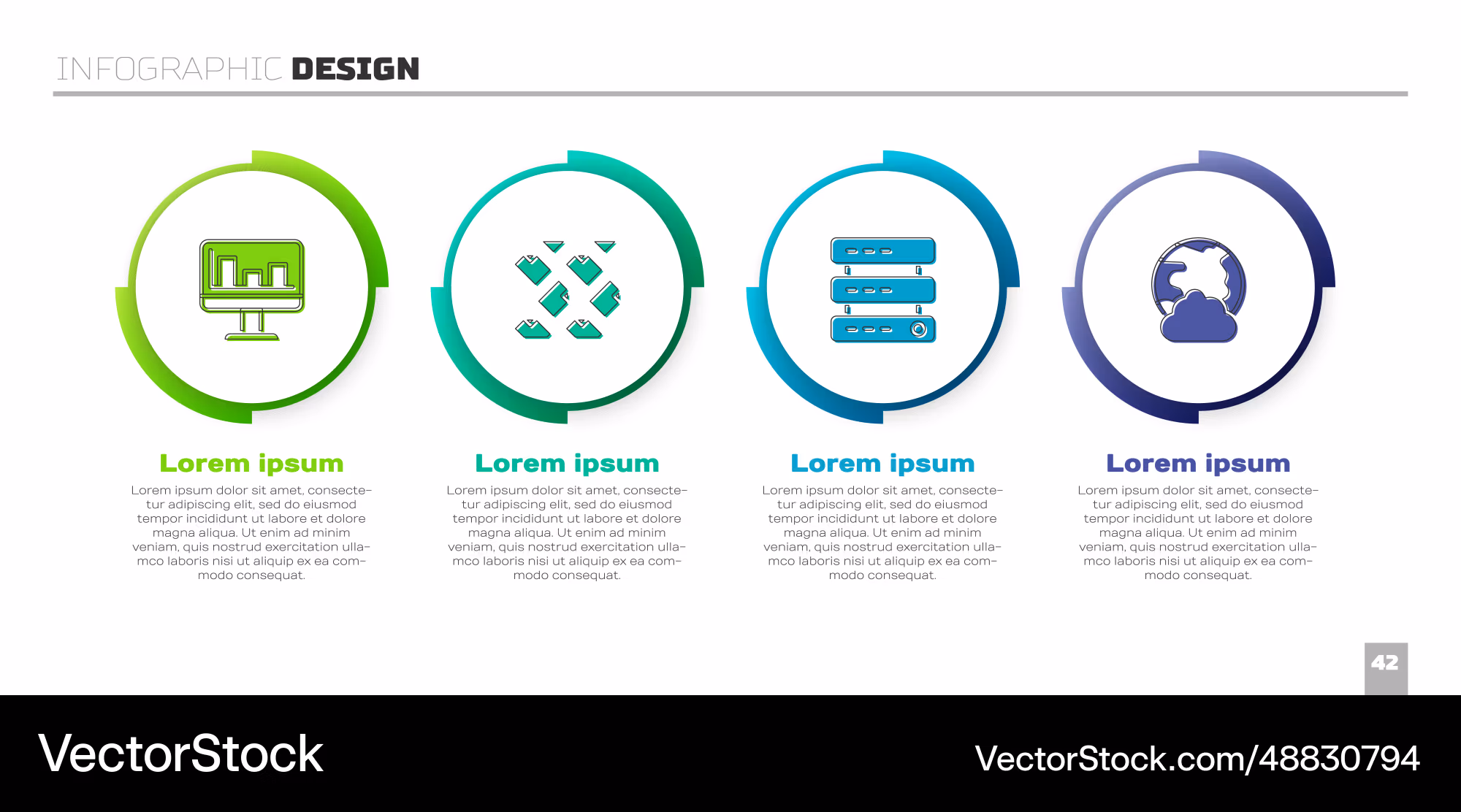 INFOGRAPHIC DESIGN

Lorem ipsum
Lorem ipsum dolor sit amet, consectetur adipiscing elit, sed do eiusmod tempor incididunt ut labore et dolore magna aliqua. Ut enim ad minim veniam, quis nostrud exercitation ullamco laboris nisi ut aliquip ex ea commodo consequat.

Lorem ipsum
Lorem ipsum dolor sit amet, consectetur adipiscing elit, sed do eiusmod tempor incididunt ut labore et dolore magna aliqua. Ut enim ad minim veniam, quis nostrud exercitation ullamco laboris nisi ut aliquip ex ea commodo consequat.

Lorem ipsum
Lorem ipsum dolor sit amet, consectetur adipiscing elit, sed do eiusmod tempor incididunt ut labore et dolore magna aliqua. Ut enim ad minim veniam, quis nostrud exercitation ullamco laboris nisi ut aliquip ex ea commodo consequat.

Lorem ipsum
Lorem ipsum dolor sit amet, consectetur adipiscing elit, sed do eiusmod tempor incididunt ut labore et dolore magna aliqua. Ut enim ad minim veniam, quis nostrud exercitation ullamco laboris nisi ut aliquip ex ea commodo consequat.

42

VectorStock

VectorStock.com/48830794